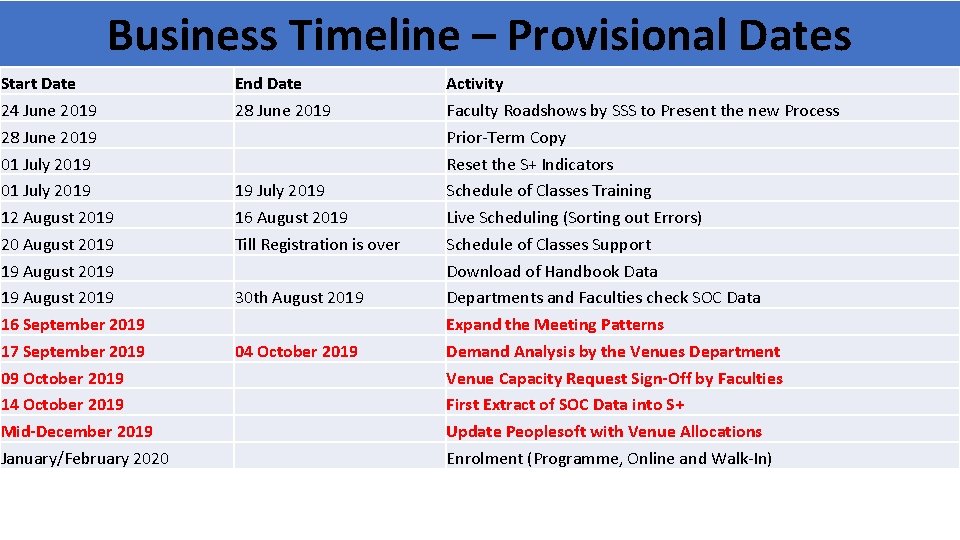 Business Timeline – Provisional Dates

| Start Date | End Date | Activity |
|---|---|---|
| 24 June 2019 | 28 June 2019 | Faculty Roadshows by SSS to Present the new Process |
| 28 June 2019 | | Prior-Term Copy |
| 01 July 2019 | | Reset the S+ Indicators |
| 01 July 2019 | 19 July 2019 | Schedule of Classes Training |
| 12 August 2019 | 16 August 2019 | Live Scheduling (Sorting out Errors) |
| 20 August 2019 | Till Registration is over | Schedule of Classes Support |
| 19 August 2019 | | Download of Handbook Data |
| 19 August 2019 | 30th August 2019 | Departments and Faculties check SOC Data |
| 16 September 2019 | | Expand the Meeting Patterns |
| 17 September 2019 | 04 October 2019 | Demand Analysis by the Venues Department |
| 09 October 2019 | | Venue Capacity Request Sign-Off by Faculties |
| 14 October 2019 | | First Extract of SOC Data into S+ |
| Mid-December 2019 | | Update Peoplesoft with Venue Allocations |
| January/February 2020 | | Enrolment (Programme, Online and Walk-In) |